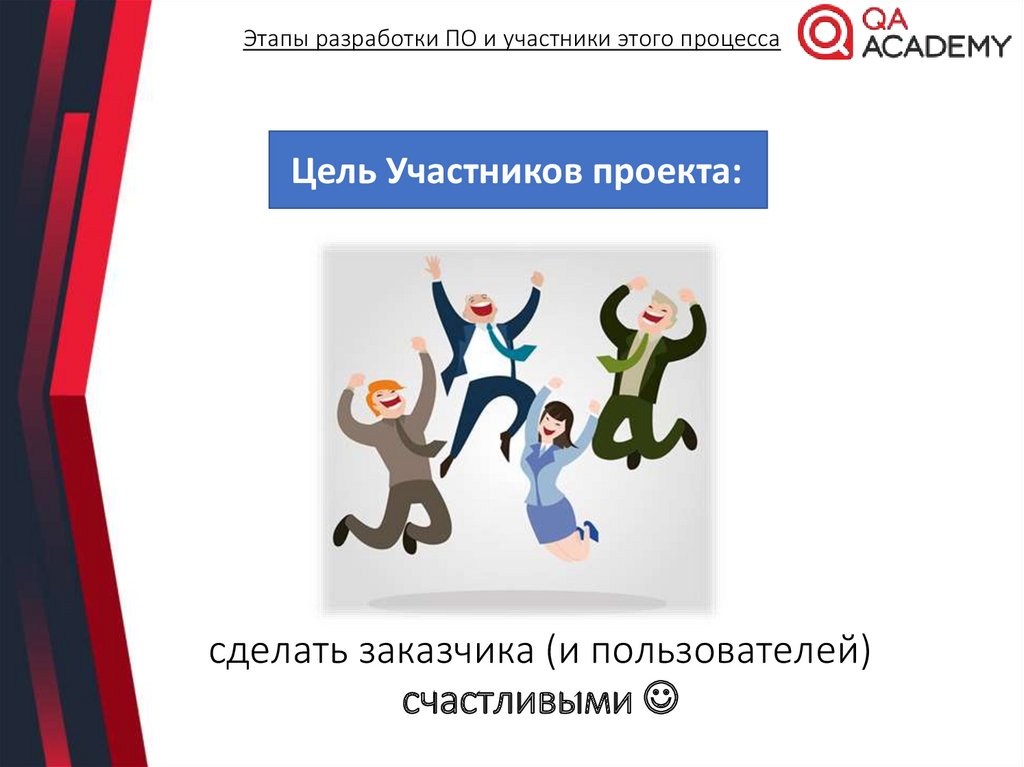 Этапы разработки ПО и участники этого процесса

QA ACADEMY

Цель Участников проекта:

сделать заказчика (и пользователей) счастливыми ☺